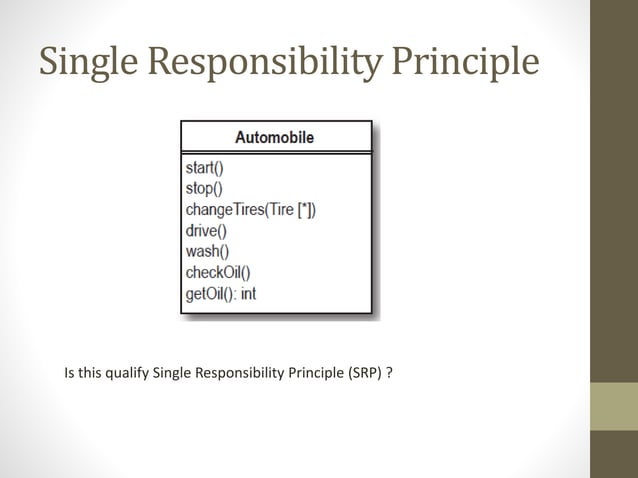 Single Responsibility Principle

Automobile

start()
stop()
changeTires(Tire [*])
drive()
wash()
checkOil()
getOil(): int

Is this qualify Single Responsibility Principle (SRP) ?